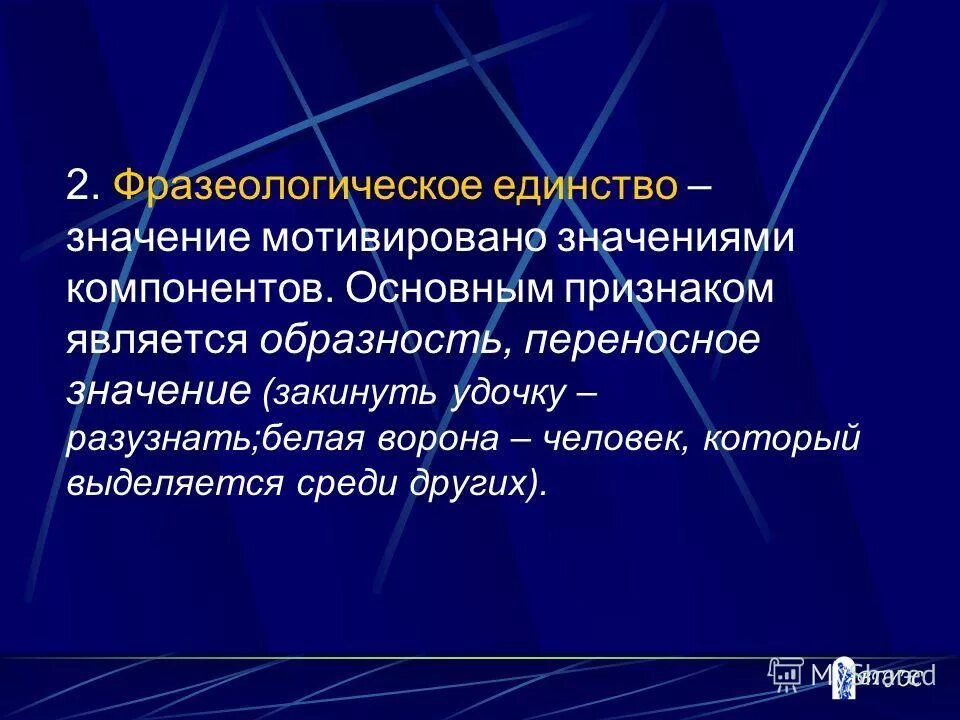 2. Фразеологическое единство – значение мотивировано значениями компонентов. Основным признаком является образность, переносное значение (закинуть удочку – разузнать;белая ворона – человек, который выделяется среди других).

MyShared